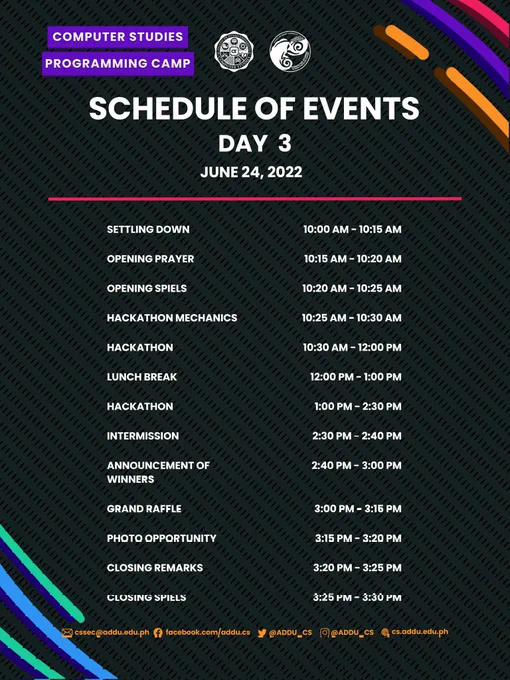 COMPUTER STUDIES
PROGRAMMING CAMP

SCHEDULE OF EVENTS
DAY 3
JUNE 24, 2022

| | |
|---|---|
| SETTLING DOWN | 10:00 AM - 10:15 AM |
| OPENING PRAYER | 10:15 AM - 10:20 AM |
| OPENING SPIELS | 10:20 AM - 10:25 AM |
| HACKATHON MECHANICS | 10:25 AM - 10:30 AM |
| HACKATHON | 10:30 AM - 12:00 PM |
| LUNCH BREAK | 12:00 PM - 1:00 PM |
| HACKATHON | 1:00 PM - 2:30 PM |
| INTERMISSION | 2:30 PM - 2:40 PM |
| ANNOUNCEMENT OF WINNERS | 2:40 PM - 3:00 PM |
| GRAND RAFFLE | 3:00 PM - 3:15 PM |
| PHOTO OPPORTUNITY | 3:15 PM - 3:20 PM |
| CLOSING REMARKS | 3:20 PM - 3:25 PM |
| CLOSING SPIELS | 3:25 PM - 3:30 PM |

cssec@addu.edu.ph facebook.com/addu.cs @ADDU_CS @ADDU_CS cs.addu.edu.ph